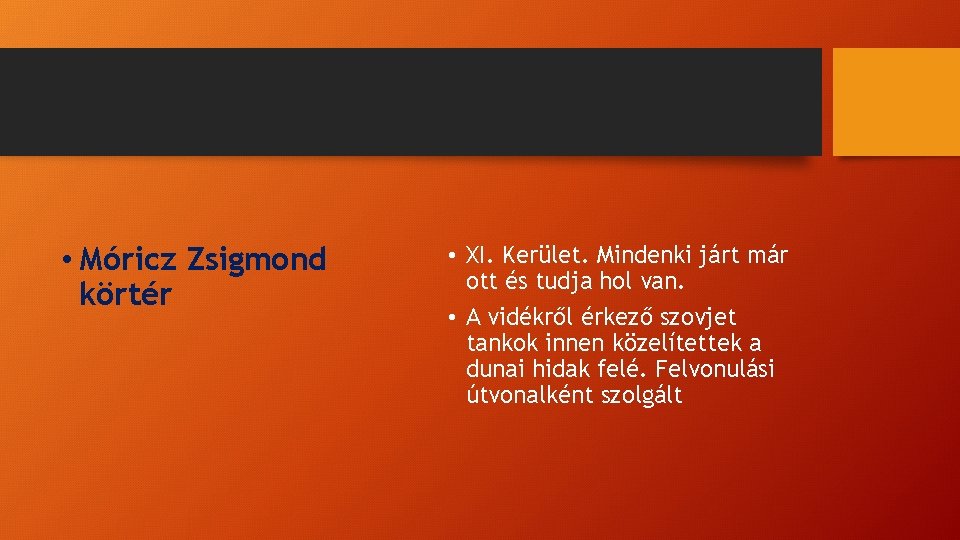 • Móricz Zsigmond körtér

• XI. Kerület. Mindenki járt már ott és tudja hol van.

• A vidékről érkező szovjet tankok innen közelítettek a dunai hidak felé. Felvonulási útvonalként szolgált